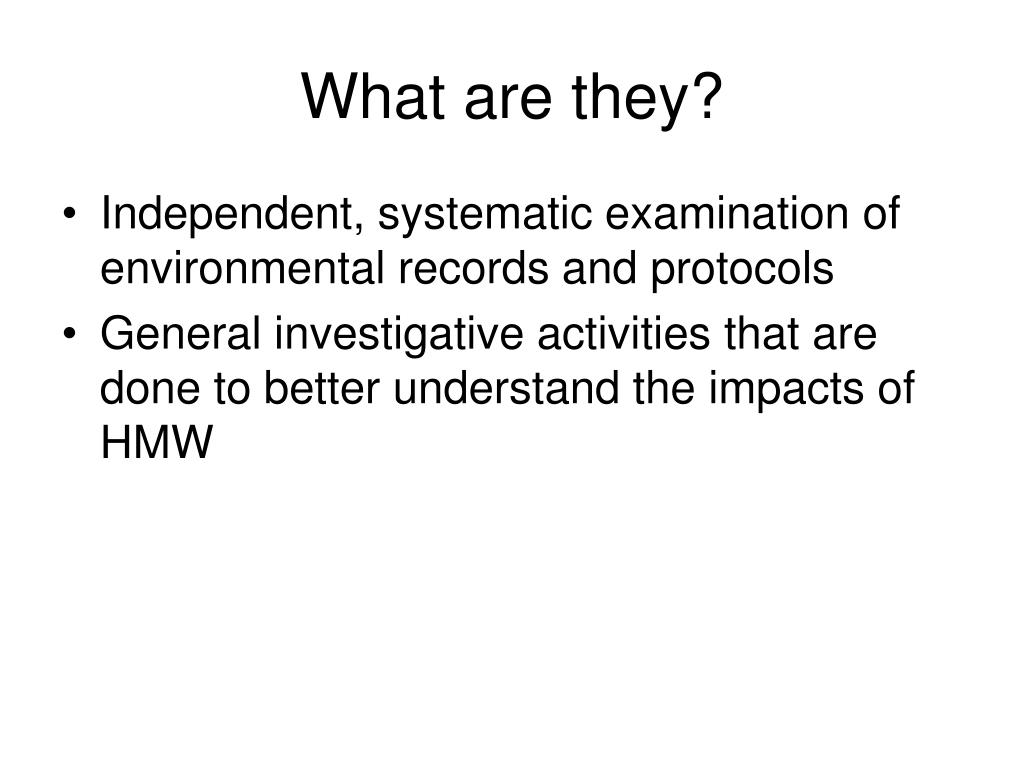 What are they?

• Independent, systematic examination of environmental records and protocols
• General investigative activities that are done to better understand the impacts of HMW